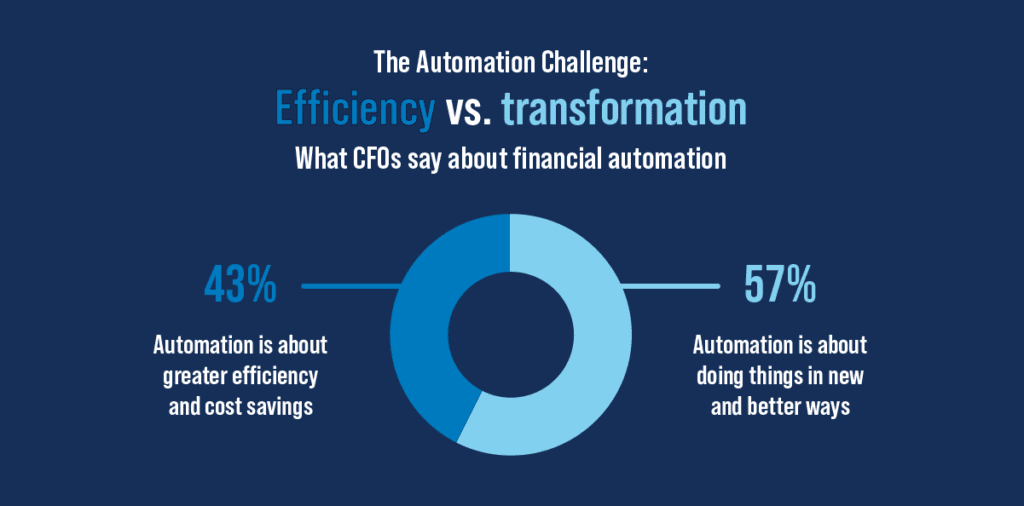 The Automation Challenge:
Efficiency vs. transformation
What CFOs say about financial automation

43%

Automation is about greater efficiency and cost savings

57%

Automation is about doing things in new and better ways